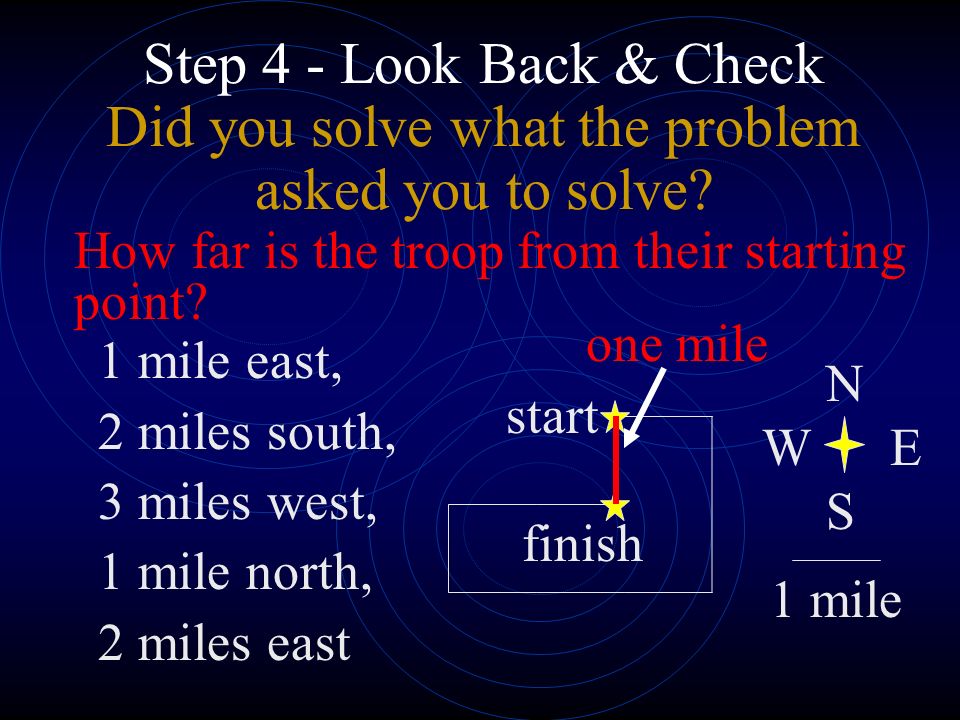 Step 4 - Look Back & Check

Did you solve what the problem asked you to solve?

How far is the troop from their starting point?

1 mile east,

2 miles south,

3 miles west,

1 mile north,

2 miles east

one mile

start

finish

N

W

E

S

1 mile